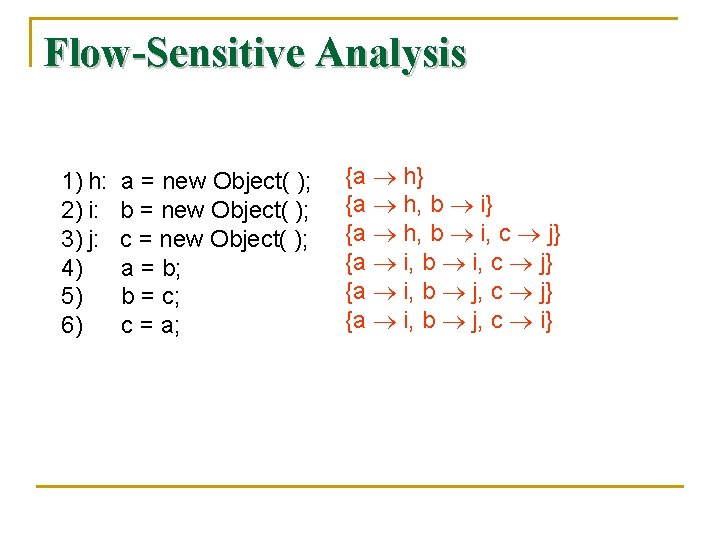 Flow-Sensitive Analysis

1) h: a = new Object( );
2) i: b = new Object( );
3) j: c = new Object( );
4) a = b;
5) b = c;
6) c = a;

$\{a \rightarrow h\}$
$\{a \rightarrow h, b \rightarrow i\}$
$\{a \rightarrow h, b \rightarrow i, c \rightarrow j\}$
$\{a \rightarrow i, b \rightarrow i, c \rightarrow j\}$
$\{a \rightarrow i, b \rightarrow j, c \rightarrow j\}$
$\{a \rightarrow i, b \rightarrow j, c \rightarrow i\}$